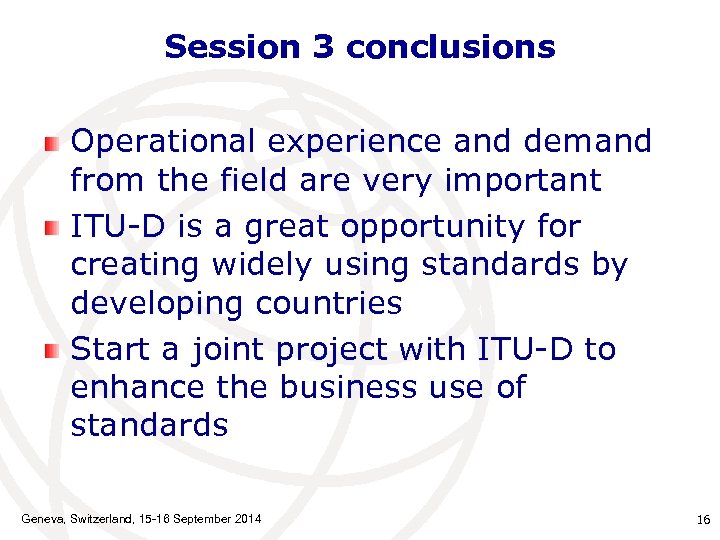 Session 3 conclusions

Operational experience and demand from the field are very important

ITU-D is a great opportunity for creating widely using standards by developing countries

Start a joint project with ITU-D to enhance the business use of standards

Geneva, Switzerland, 15-16 September 2014

16